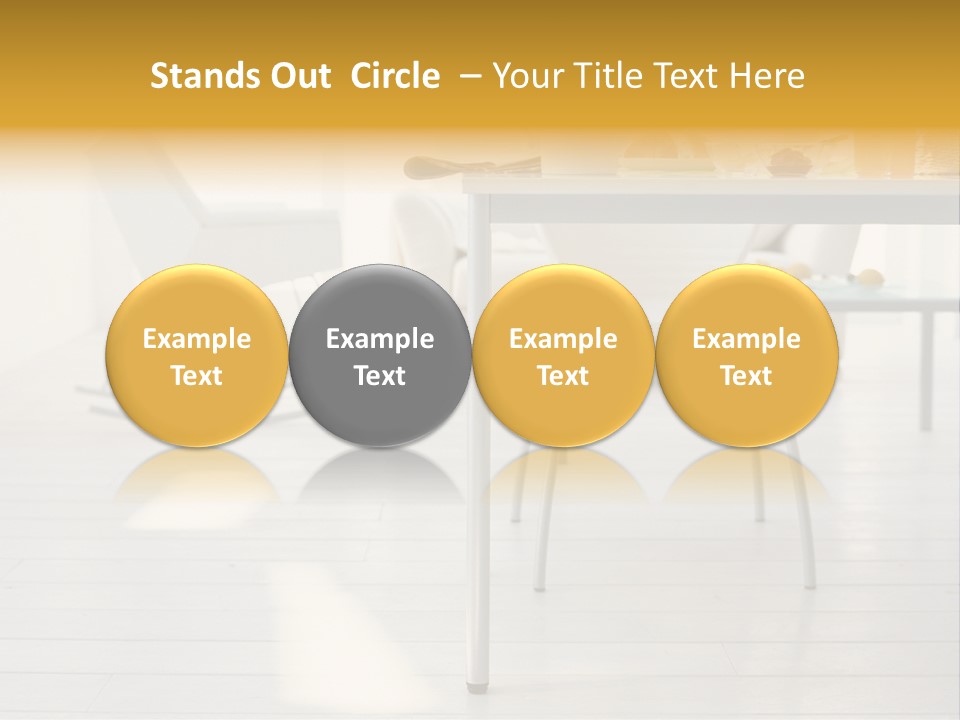 Stands Out Circle – Your Title Text Here

Example Text

Example Text

Example Text

Example Text